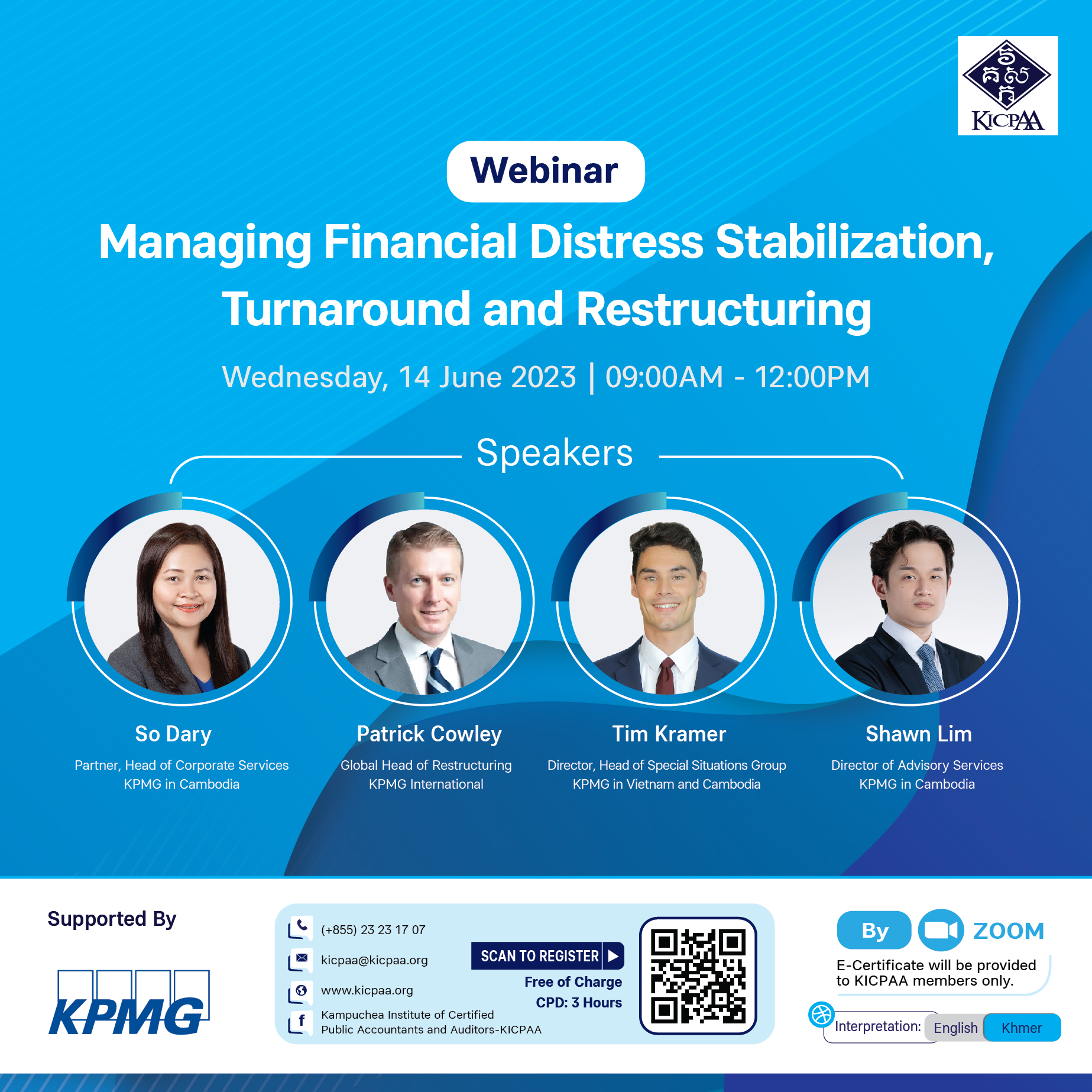 KICPAA

Webinar

Managing Financial Distress Stabilization, Turnaround and Restructuring

Wednesday, 14 June 2023 | 09:00AM - 12:00PM

Speakers

So Dary
Partner, Head of Corporate Services
KPMG in Cambodia

Patrick Cowley
Global Head of Restructuring
KPMG International

Tim Kramer
Director, Head of Special Situations Group
KPMG in Vietnam and Cambodia

Shawn Lim
Director of Advisory Services
KPMG in Cambodia

Supported By

KPMG

(+855) 23 23 17 07
kicpaa@kicpaa.org
www.kicpaa.org
Kampuchea Institute of Certified Public Accountants and Auditors-KICPAA

SCAN TO REGISTER
Free of Charge
CPD: 3 Hours

By ZOOM
E-Certificate will be provided to KICPAA members only.
Interpretation: English Khmer